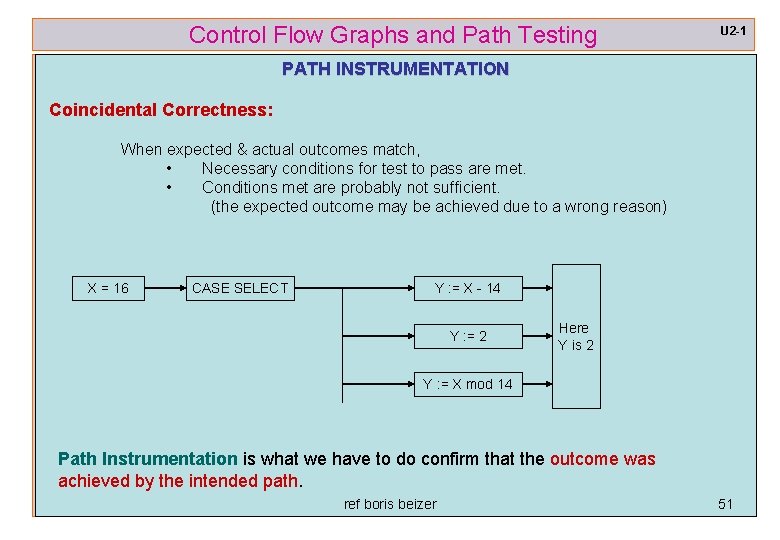 Control Flow Graphs and Path Testing

U2-1

PATH INSTRUMENTATION

Coincidental Correctness:

When expected & actual outcomes match,
• Necessary conditions for test to pass are met.
• Conditions met are probably not sufficient.
(the expected outcome may be achieved due to a wrong reason)

X = 16

CASE SELECT

Y := X - 14

Y := 2

Y := X mod 14

Here
Y is 2

Path Instrumentation is what we have to do confirm that the outcome was achieved by the intended path.

ref boris beizer

51